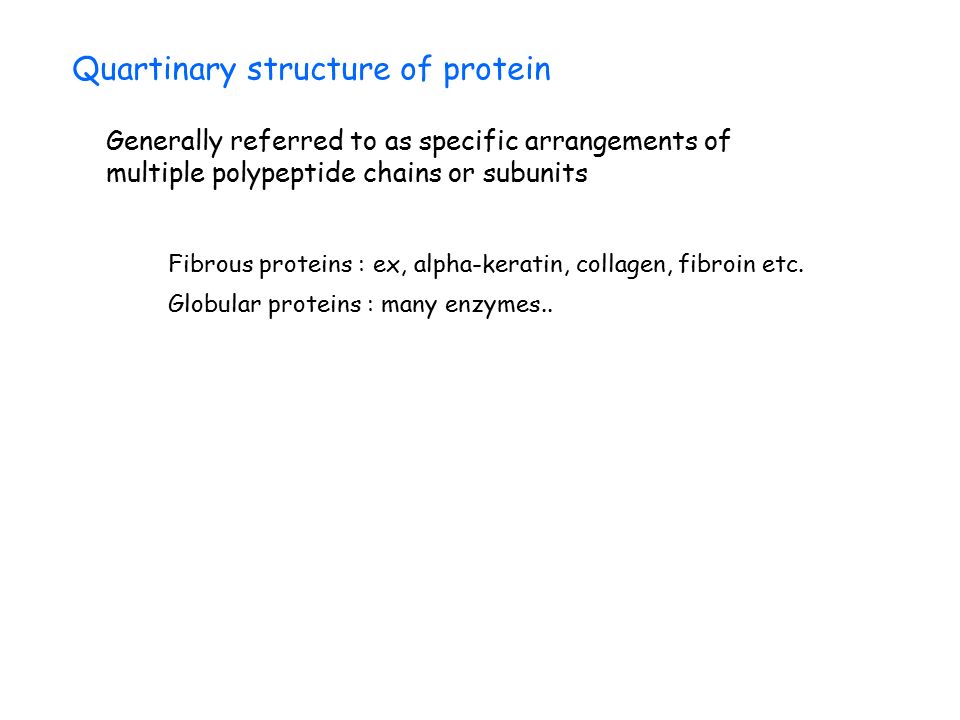 Quartinary structure of protein

Generally referred to as specific arrangements of multiple polypeptide chains or subunits

Fibrous proteins : ex, alpha-keratin, collagen, fibroin etc.

Globular proteins : many enzymes..